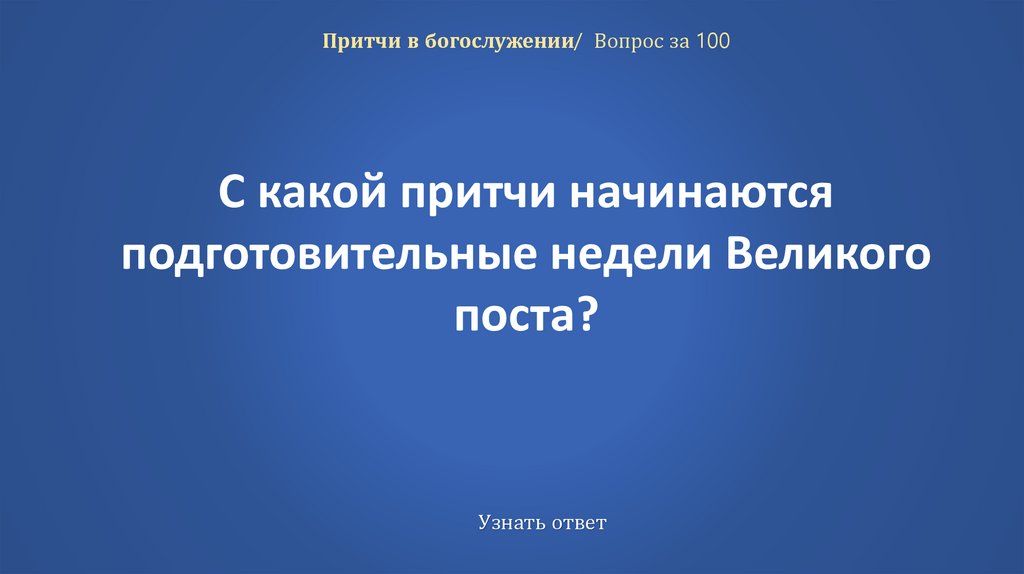 Притчи в богослужении/ Вопрос за 100

С какой притчи начинаются подготовительные недели Великого поста?

Узнать ответ